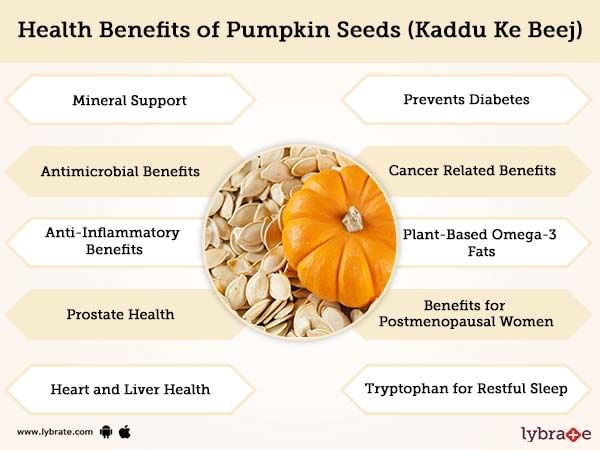 Health Benefits of Pumpkin Seeds (Kaddu Ke Beej)

Mineral Support

Antimicrobial Benefits

Anti-Inflammatory Benefits

Prostate Health

Heart and Liver Health

Prevents Diabetes

Cancer Related Benefits

Plant-Based Omega-3 Fats

Benefits for Postmenopausal Women

Tryptophan for Restful Sleep

www.lybrate.com

lybrate